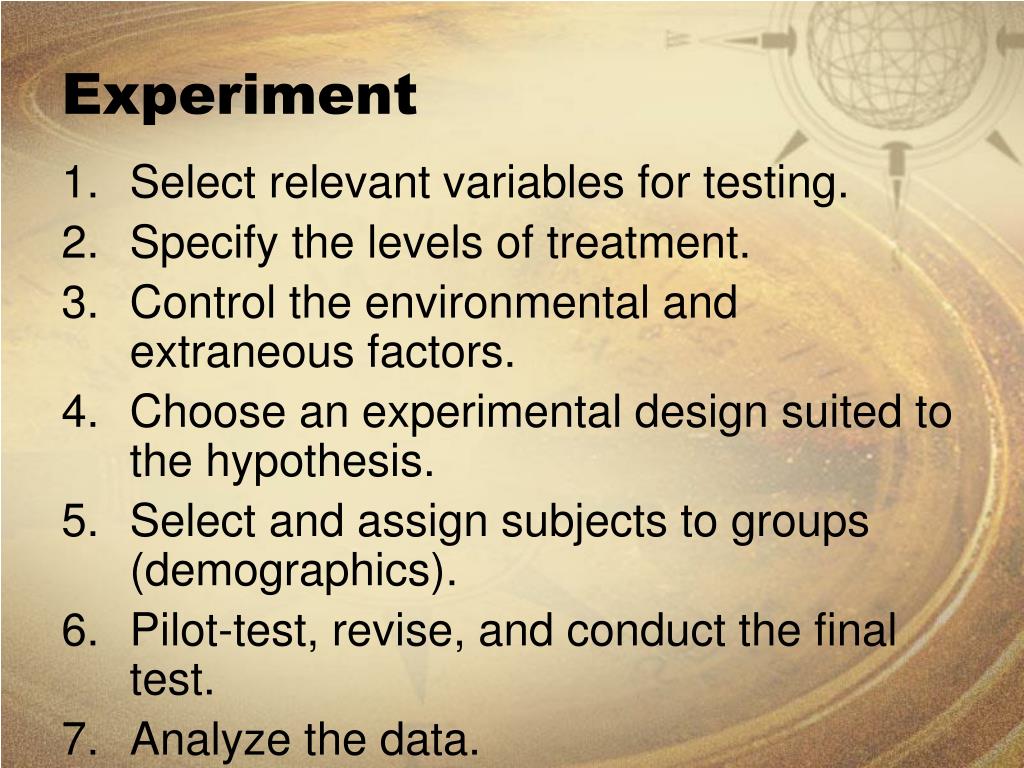 Experiment

1. Select relevant variables for testing.
2. Specify the levels of treatment.
3. Control the environmental and extraneous factors.
4. Choose an experimental design suited to the hypothesis.
5. Select and assign subjects to groups (demographics).
6. Pilot-test, revise, and conduct the final test.
7. Analyze the data.